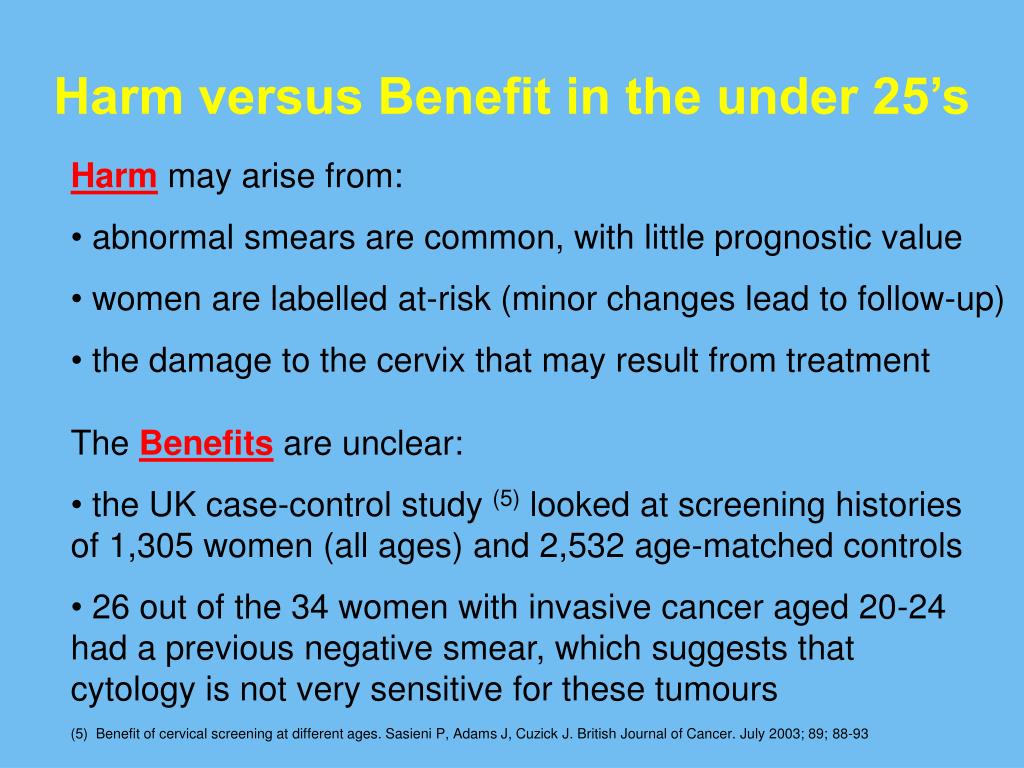 Harm versus Benefit in the under 25’s

Harm may arise from:

• abnormal smears are common, with little prognostic value

• women are labelled at-risk (minor changes lead to follow-up)

• the damage to the cervix that may result from treatment

The Benefits are unclear:

• the UK case-control study $^{(5)}$ looked at screening histories of 1,305 women (all ages) and 2,532 age-matched controls

• 26 out of the 34 women with invasive cancer aged 20-24 had a previous negative smear, which suggests that cytology is not very sensitive for these tumours

(5) Benefit of cervical screening at different ages. Sasieni P, Adams J, Cuzick J. British Journal of Cancer. July 2003; 89; 88-93